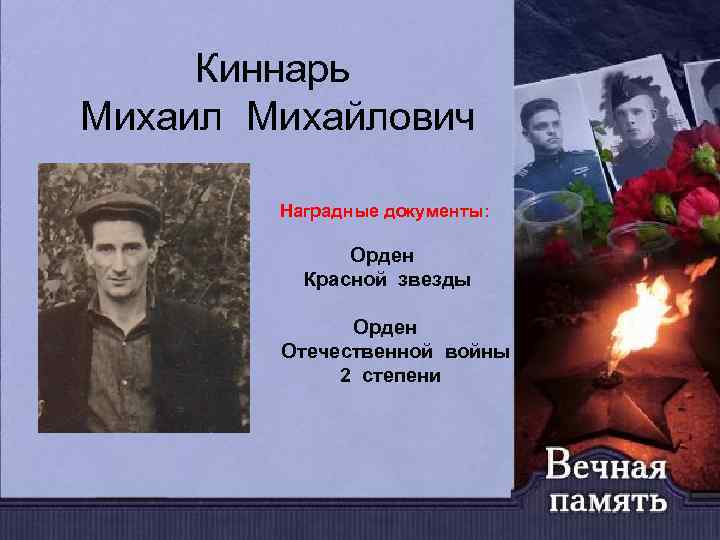 Киннарь
Михаил Михайлович

Наградные документы:

Орден
Красной звезды

Орден
Отечественной войны
2 степени

Вечная
память